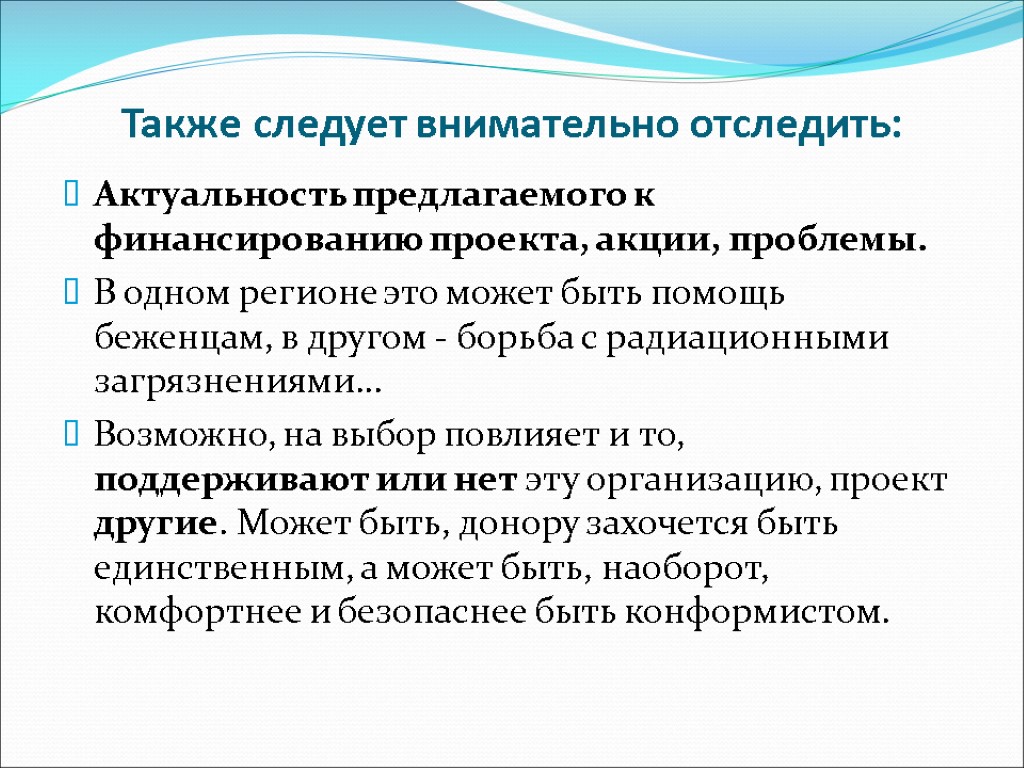 Также следует внимательно отследить:

Актуальность предлагаемого к финансированию проекта, акции, проблемы.

В одном регионе это может быть помощь беженцам, в другом - борьба с радиационными загрязнениями…

Возможно, на выбор повлияет и то, поддерживают или нет эту организацию, проект другие. Может быть, донору захочется быть единственным, а может быть, наоборот, комфортнее и безопаснее быть конформистом.